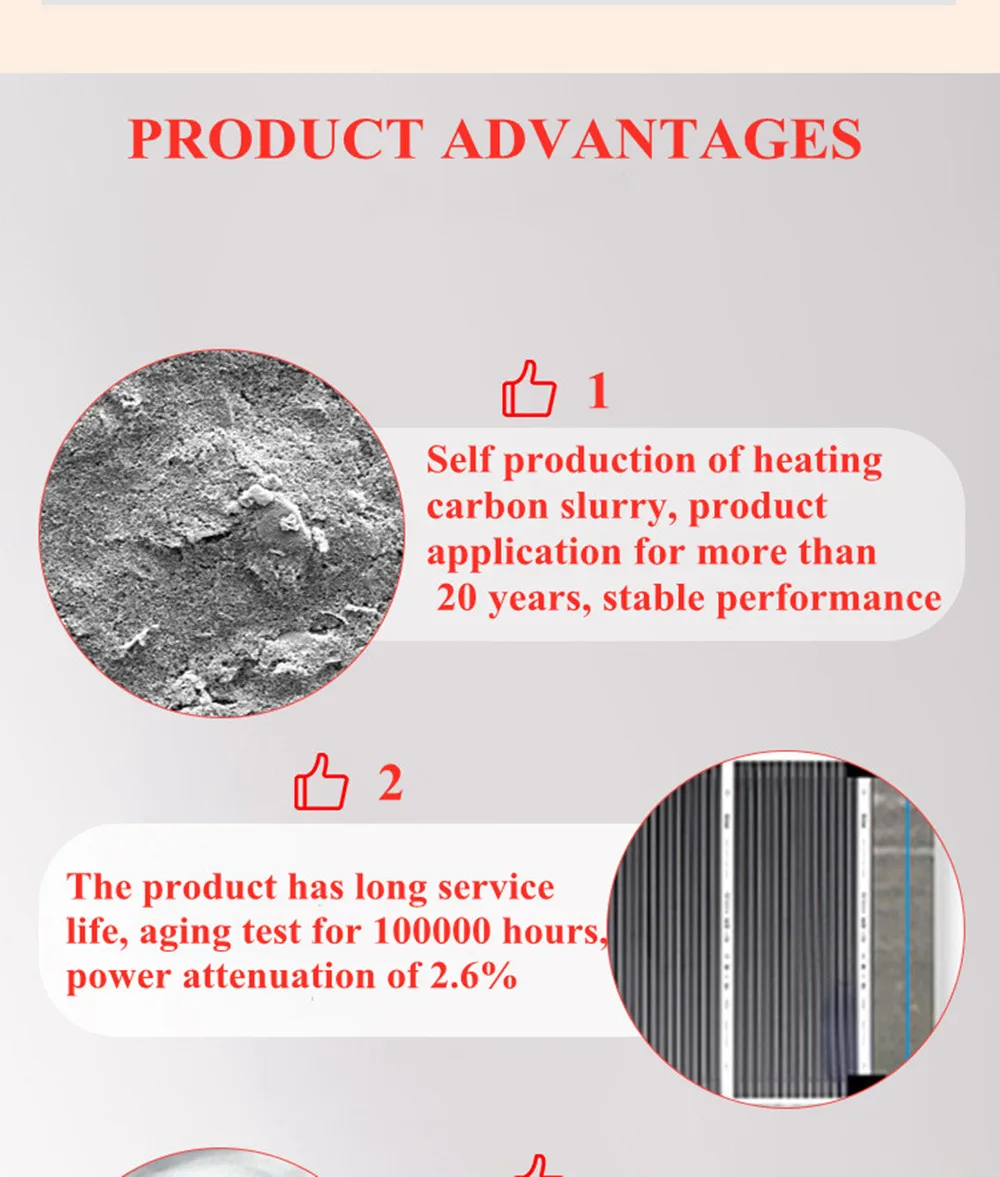 PRODUCT ADVANTAGES

1

Self production of heating carbon slurry, product application for more than 20 years, stable performance

2

The product has long service life, aging test for 100000 hours, power attenuation of 2.6%